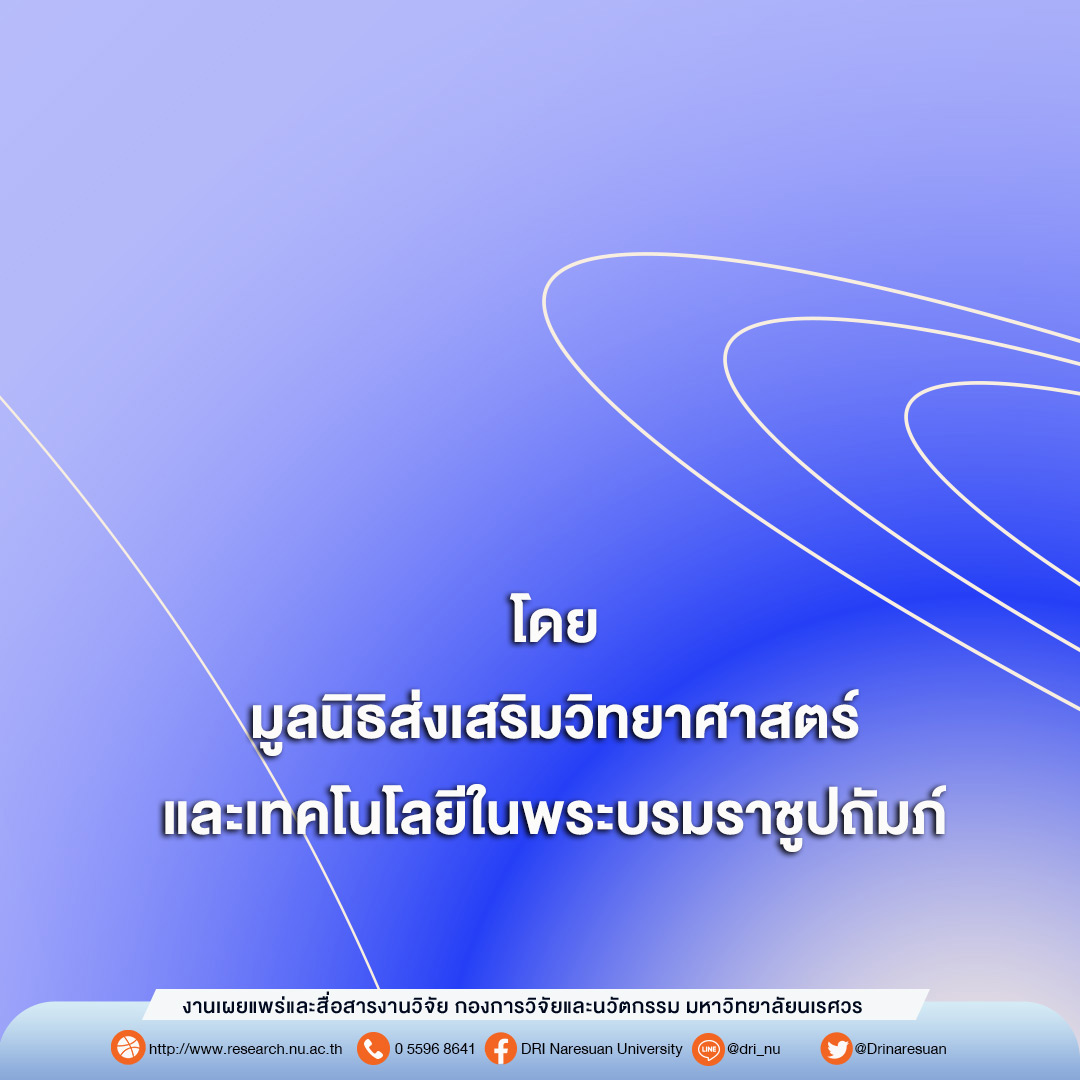 โดย
มูลนิธิส่งเสริมวิทยาศาสตร์
และเทคโนโลยีในพระบรมราชูปถัมภ์

งานเผยแพร่และสื่อสารงานวิจัย กองการวิจัยและนวัตกรรม มหาวิทยาลัยนเรศวร

http://www.research.nu.ac.th 0 5596 8641 DRI Naresuan University LINE @dri_nu @Drinaresuan